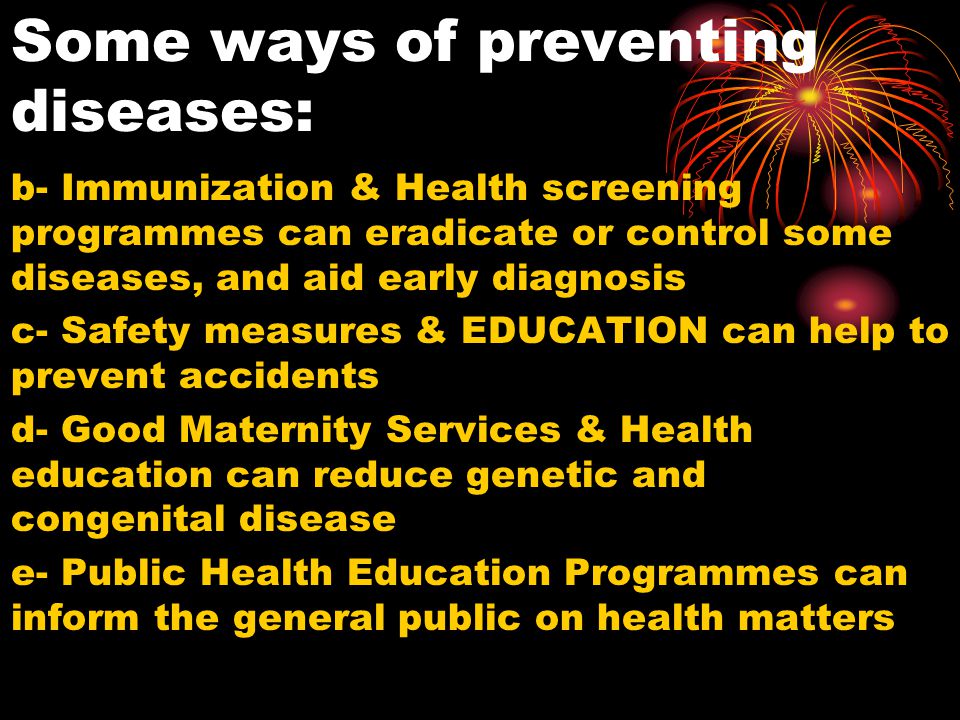 Some ways of preventing diseases:

b- Immunization & Health screening programmes can eradicate or control some diseases, and aid early diagnosis

c- Safety measures & EDUCATION can help to prevent accidents

d- Good Maternity Services & Health education can reduce genetic and congenital disease

e- Public Health Education Programmes can inform the general public on health matters